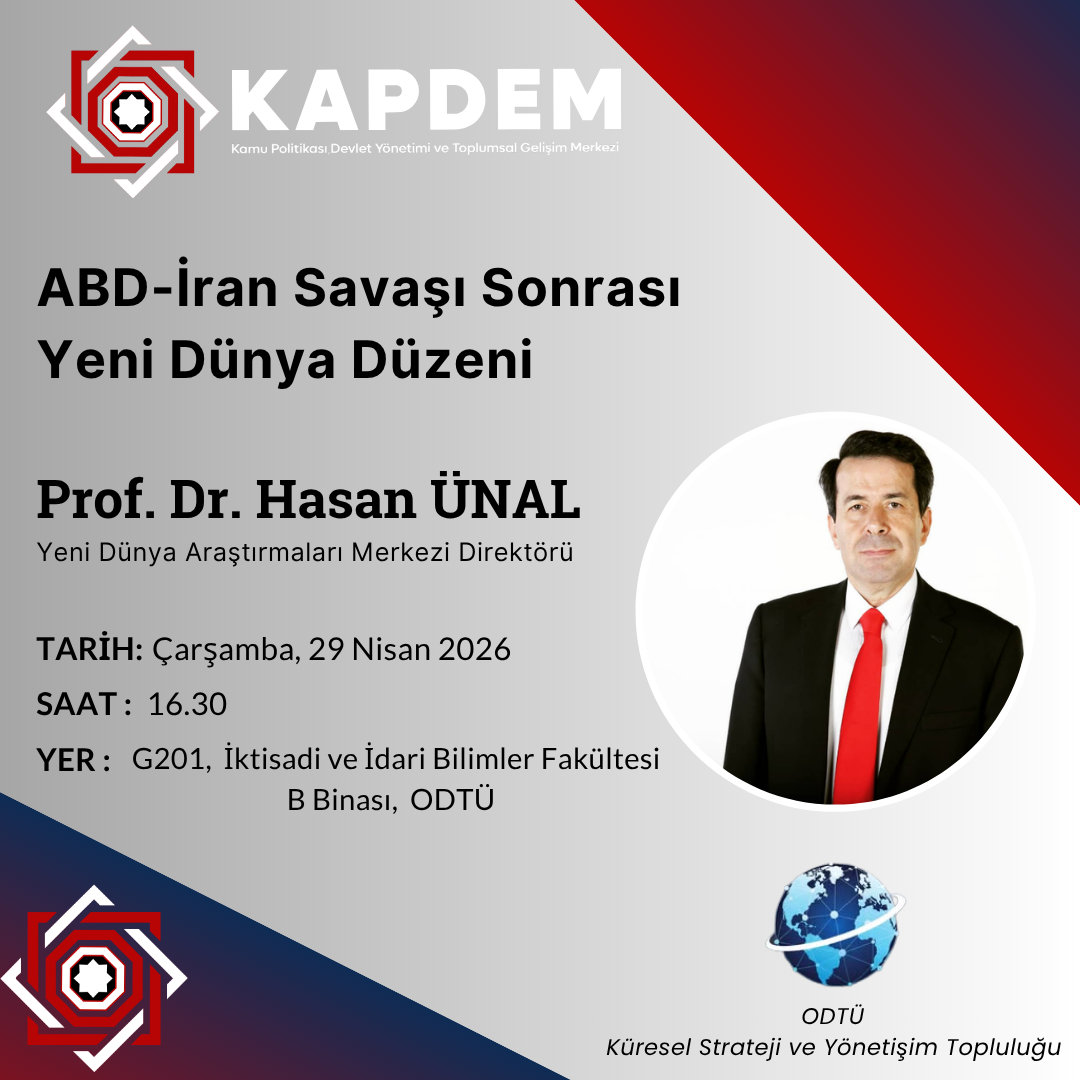 KAPDEM
Kamu Politikası Devlet Yönetimi ve Toplumsal Gelişim Merkezi

ABD-İran Savaşı Sonrası Yeni Dünya Düzeni

Prof. Dr. Hasan ÜNAL
Yeni Dünya Araştırmaları Merkezi Direktörü

TARİH: Çarşamba, 29 Nisan 2026
SAAT : 16.30
YER : G201, İktisadi ve İdari Bilimler Fakültesi B Binası, ODTÜ

ODTÜ
Küresel Strateji ve Yönetişim Topluluğu